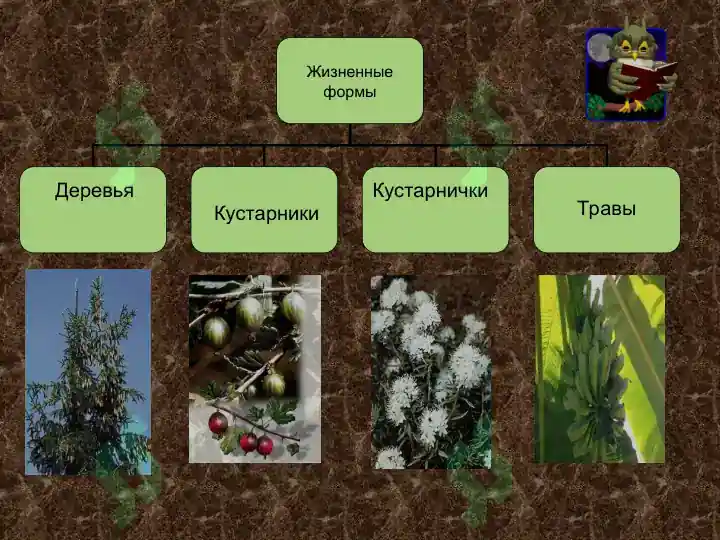 Жизненные формы

Деревья

Кустарники

Кустарнички

Травы